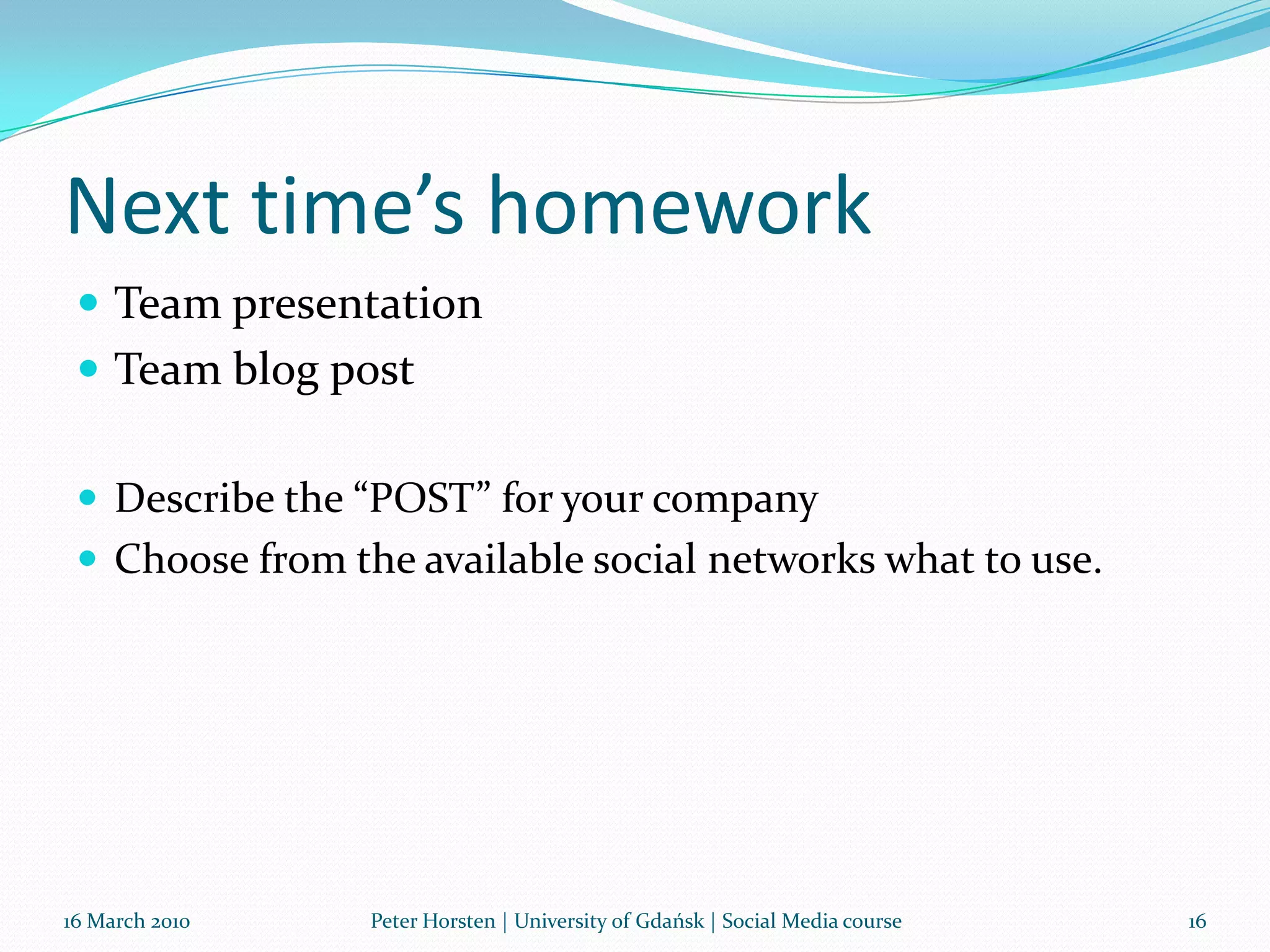 Next time’s homework

- Team presentation
- Team blog post

- Describe the “POST” for your company
- Choose from the available social networks what to use.

16 March 2010

Peter Horsten | University of Gdańsk | Social Media course

16